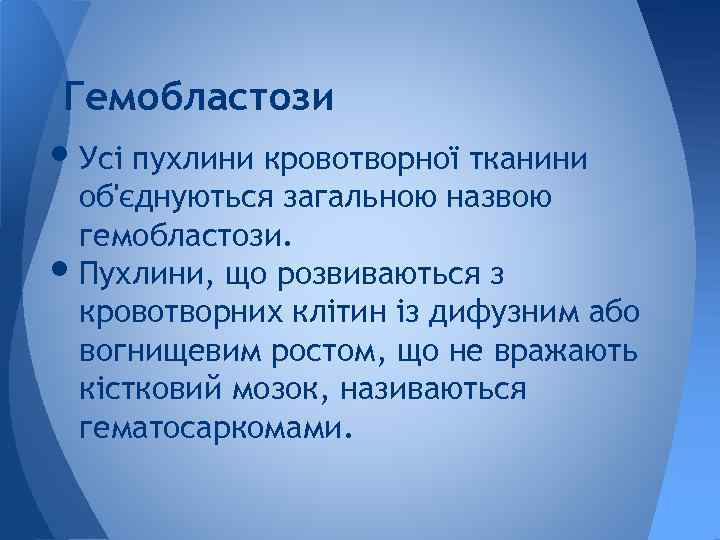 Гемобластози

• Усі пухлини кровотворної тканини об'єднуються загальною назвою гемобластози.
• Пухлини, що розвиваються з кровотворних клітин із дифузним або вогнищевим ростом, що не вражають кістковий мозок, називаються гематосаркомами.